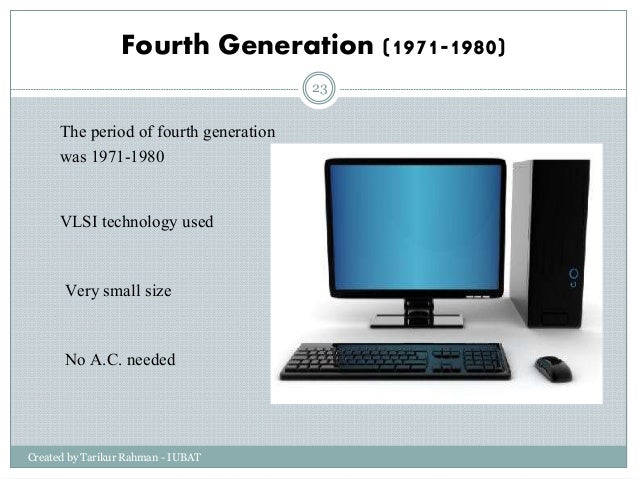 Fourth Generation (1971-1980)

23

The period of fourth generation was 1971-1980

VLSI technology used

Very small size

No A.C. needed

Created by Tarikur Rahman - IUBAT